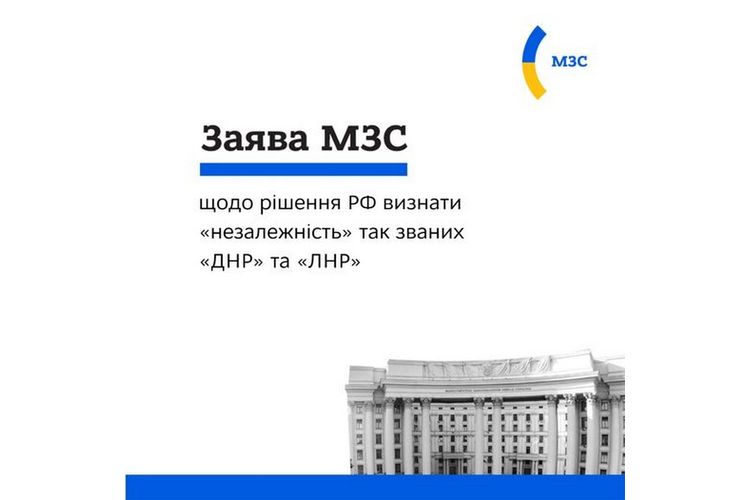 МЗС

Заява МЗС

щодо рішення РФ визнати «незалежність» так званих «ДНР» та «ЛНР»